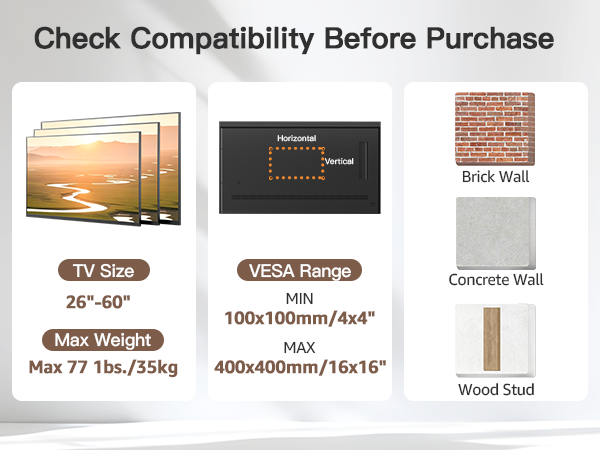 Check Compatibility Before Purchase

TV Size
26"-60"
Max Weight
Max 77 1bs./35kg

Horizontal
Vertical
VESA Range
MIN
100x100mm/4x4"
MAX
400x400mm/16x16"

Brick Wall
Concrete Wall
Wood Stud